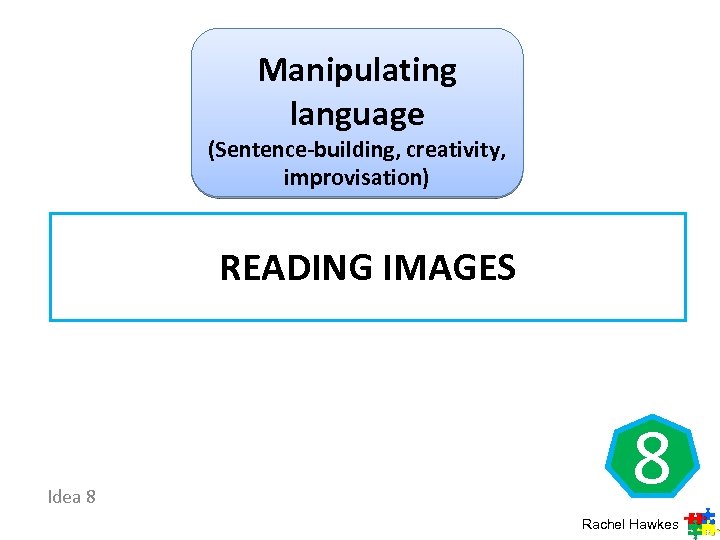 Manipulating language
(Sentence-building, creativity, improvisation)

READING IMAGES

8

Idea 8

Rachel Hawkes